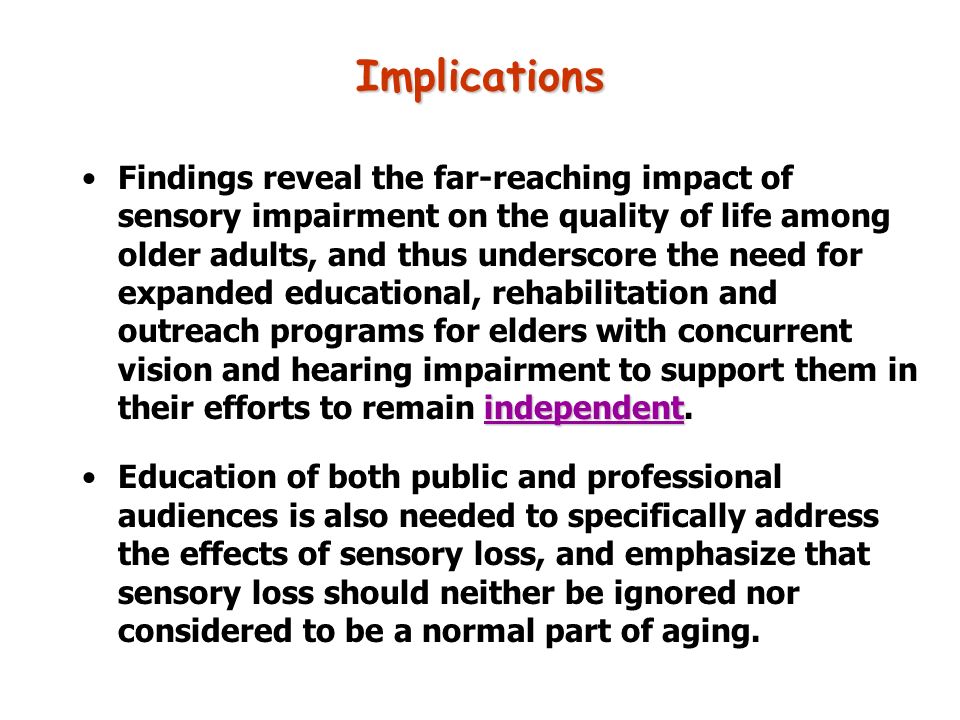 Implications

• Findings reveal the far-reaching impact of sensory impairment on the quality of life among older adults, and thus underscore the need for expanded educational, rehabilitation and outreach programs for elders with concurrent vision and hearing impairment to support them in their efforts to remain independent.

• Education of both public and professional audiences is also needed to specifically address the effects of sensory loss, and emphasize that sensory loss should neither be ignored nor considered to be a normal part of aging.